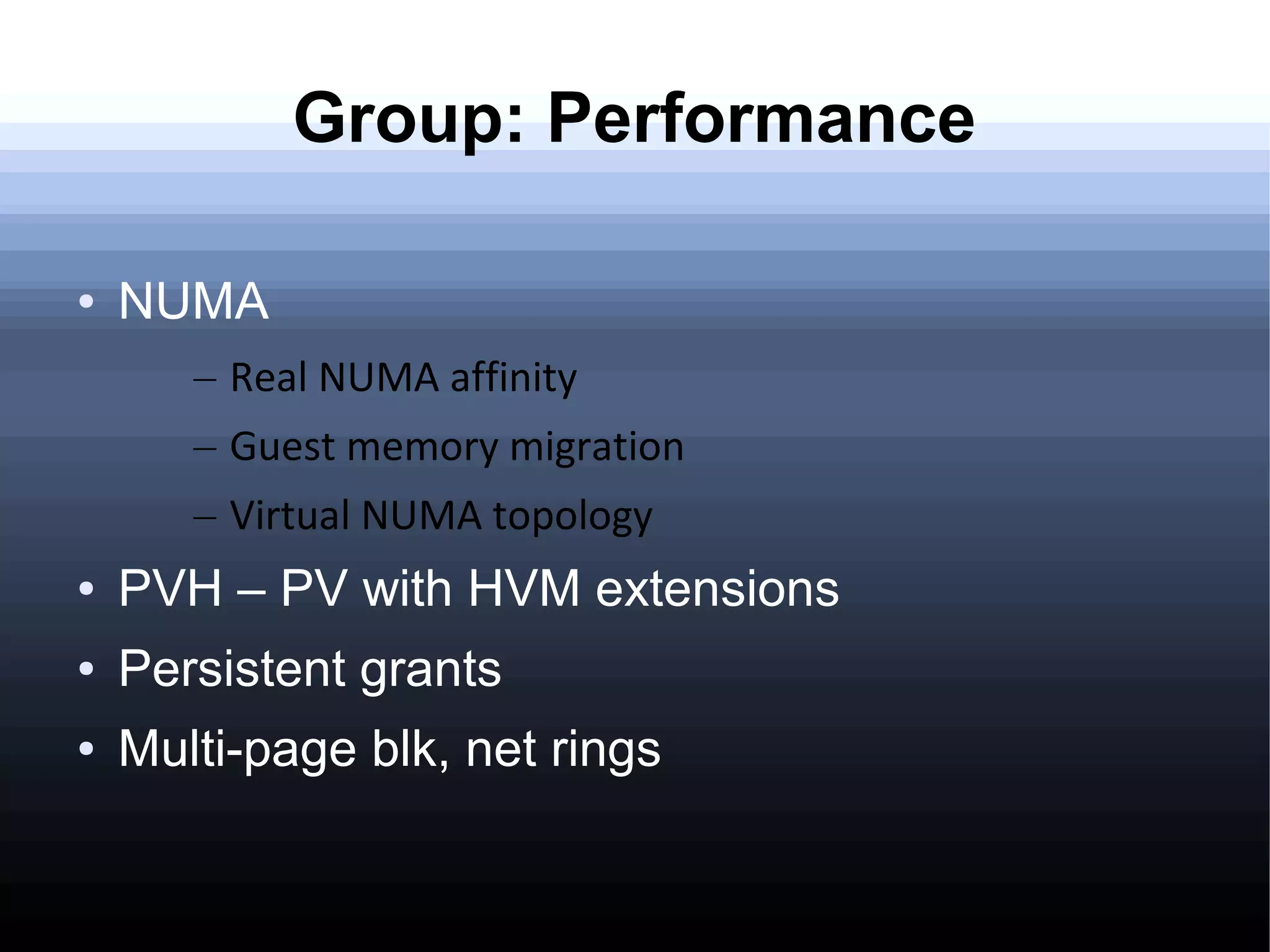 Group: Performance

• NUMA
– Real NUMA affinity
– Guest memory migration
– Virtual NUMA topology
• PVH – PV with HVM extensions
• Persistent grants
• Multi-page blk, net rings